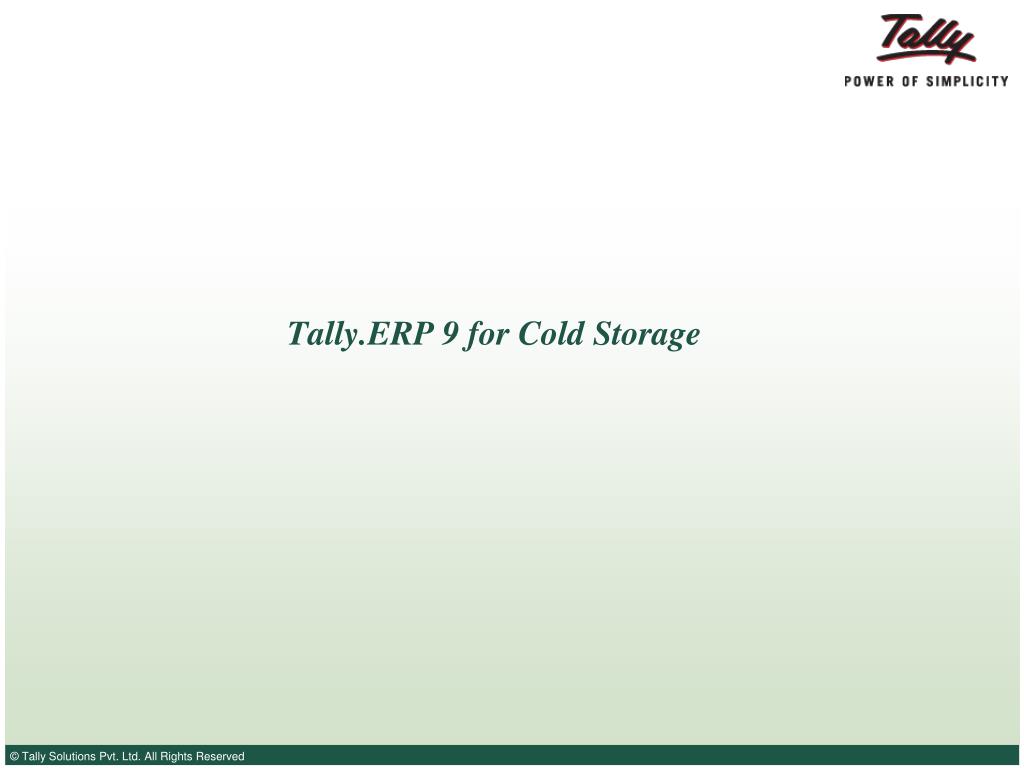 Tally
POWER OF SIMPLICITY

Tally.ERP 9 for Cold Storage

© Tally Solutions Pvt. Ltd. All Rights Reserved